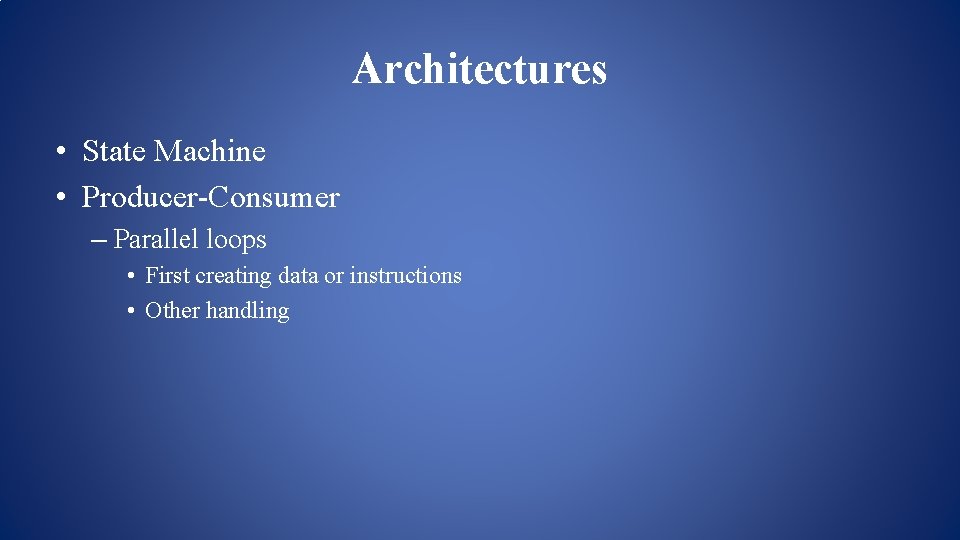 Architectures

• State Machine
• Producer-Consumer
  – Parallel loops
    • First creating data or instructions
    • Other handling